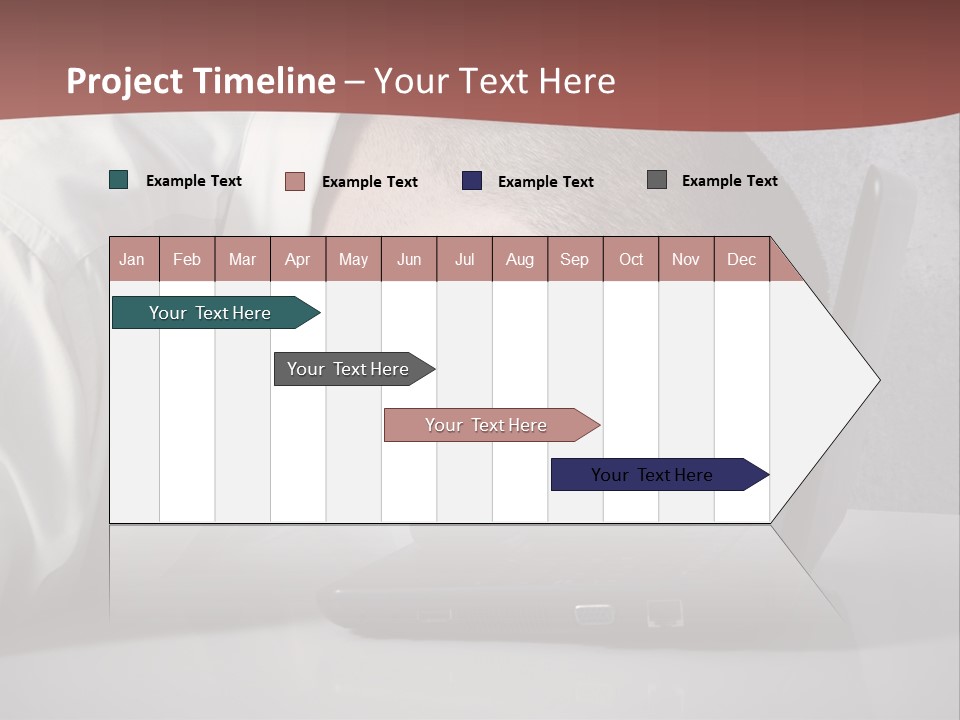 Project Timeline – Your Text Here

Example Text Example Text Example Text Example Text

| Jan | Feb | Mar | Apr | May | Jun | Jul | Aug | Sep | Oct | Nov | Dec |
|---|---|---|---|---|---|---|---|---|---|---|---|

Your Text Here

Your Text Here

Your Text Here

Your Text Here